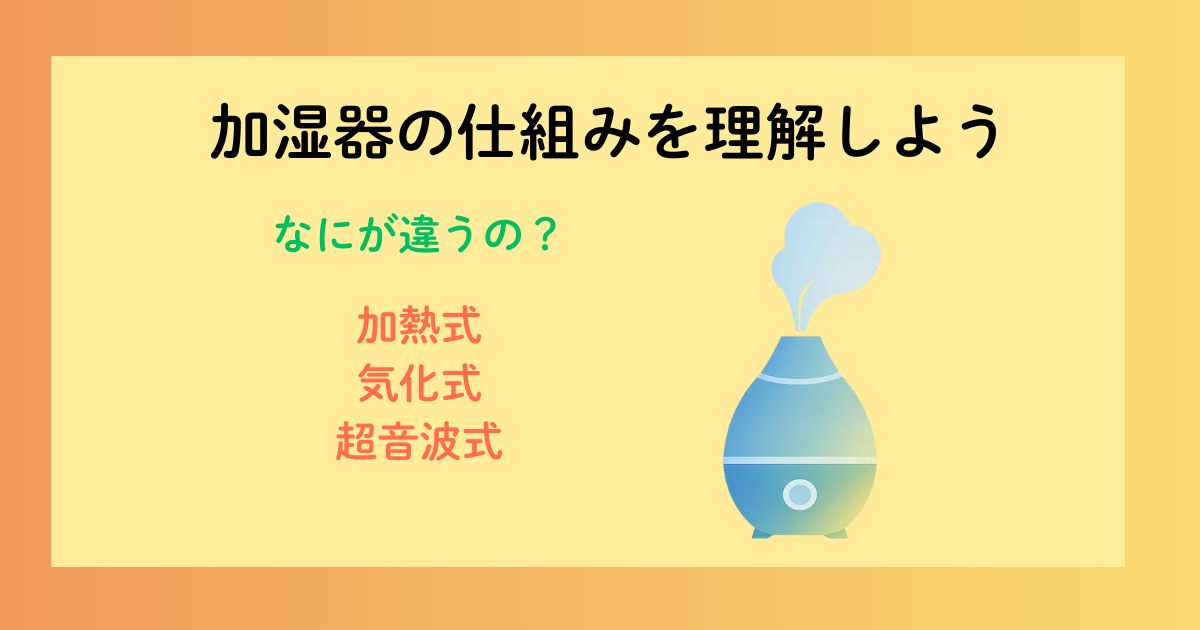 加湿器の仕組みを理解しよう

なにが違うの？

加熱式
気化式
超音波式